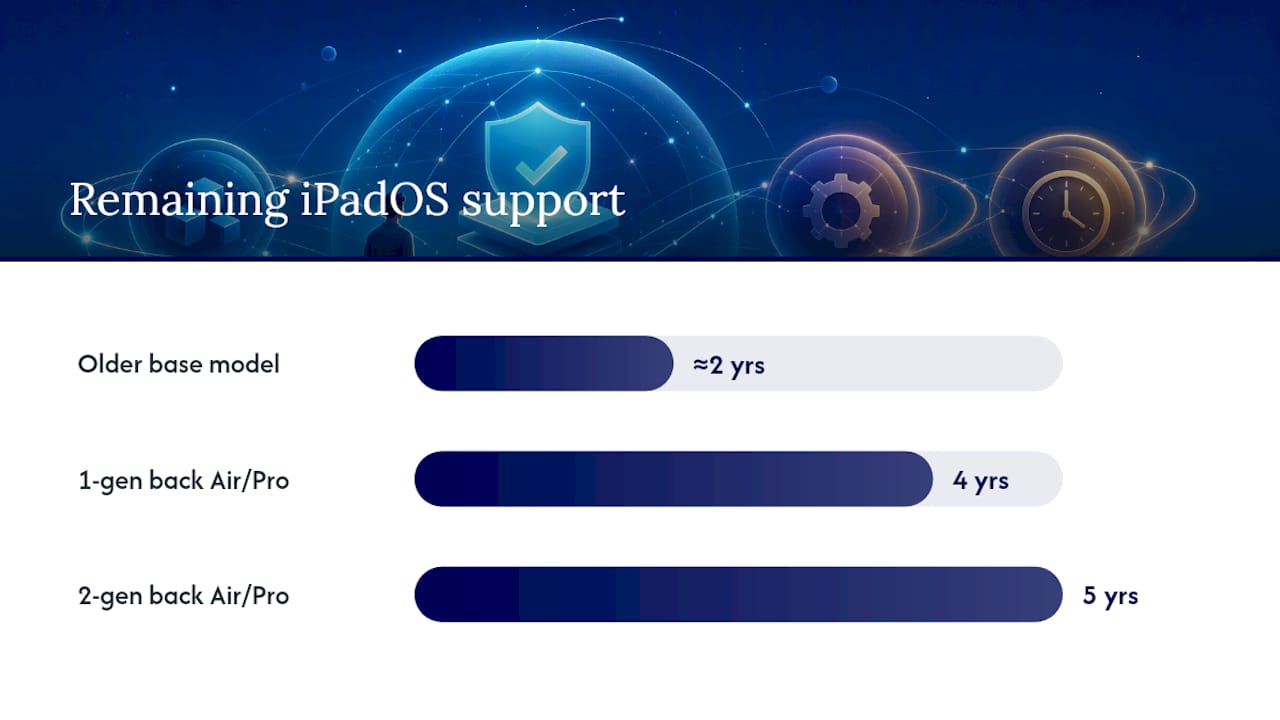 Remaining iPadOS support

Older base model ≈2 yrs

1-gen back Air/Pro 4 yrs

2-gen back Air/Pro 5 yrs